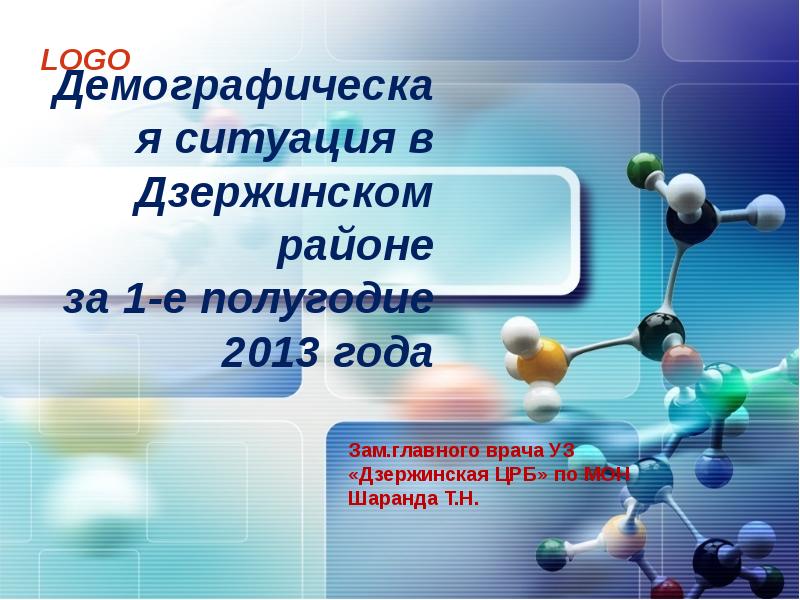 LOGO

Демографическая ситуация в Дзержинском районе за 1-е полугодие 2013 года

Зам.главного врача УЗ «Дзержинская ЦРБ» по МОН Шаранда Т.Н.